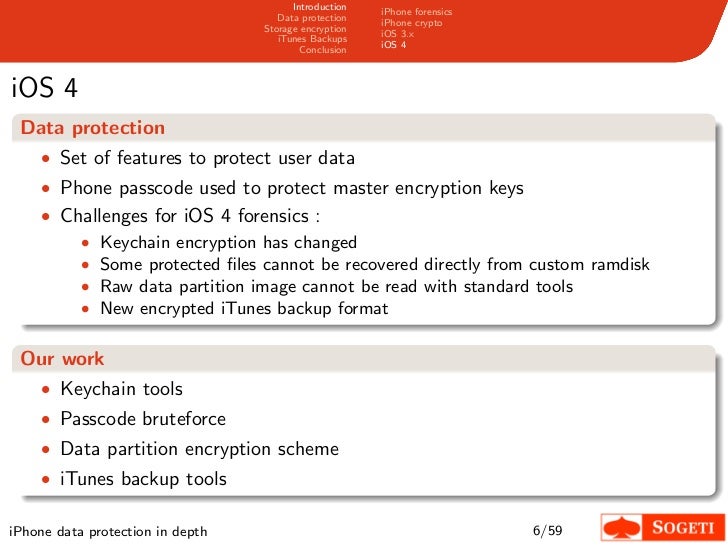 Introduction
Data protection
Storage encryption
iTunes Backups
Conclusion

iPhone forensics
iPhone crypto
iOS 3.x
iOS 4

iOS 4

Data protection

- Set of features to protect user data
- Phone passcode used to protect master encryption keys
- Challenges for iOS 4 forensics :
  - Keychain encryption has changed
  - Some protected files cannot be recovered directly from custom ramdisk
  - Raw data partition image cannot be read with standard tools
  - New encrypted iTunes backup format

Our work

- Keychain tools
- Passcode bruteforce
- Data partition encryption scheme
- iTunes backup tools

iPhone data protection in depth

6/59

SOGETI